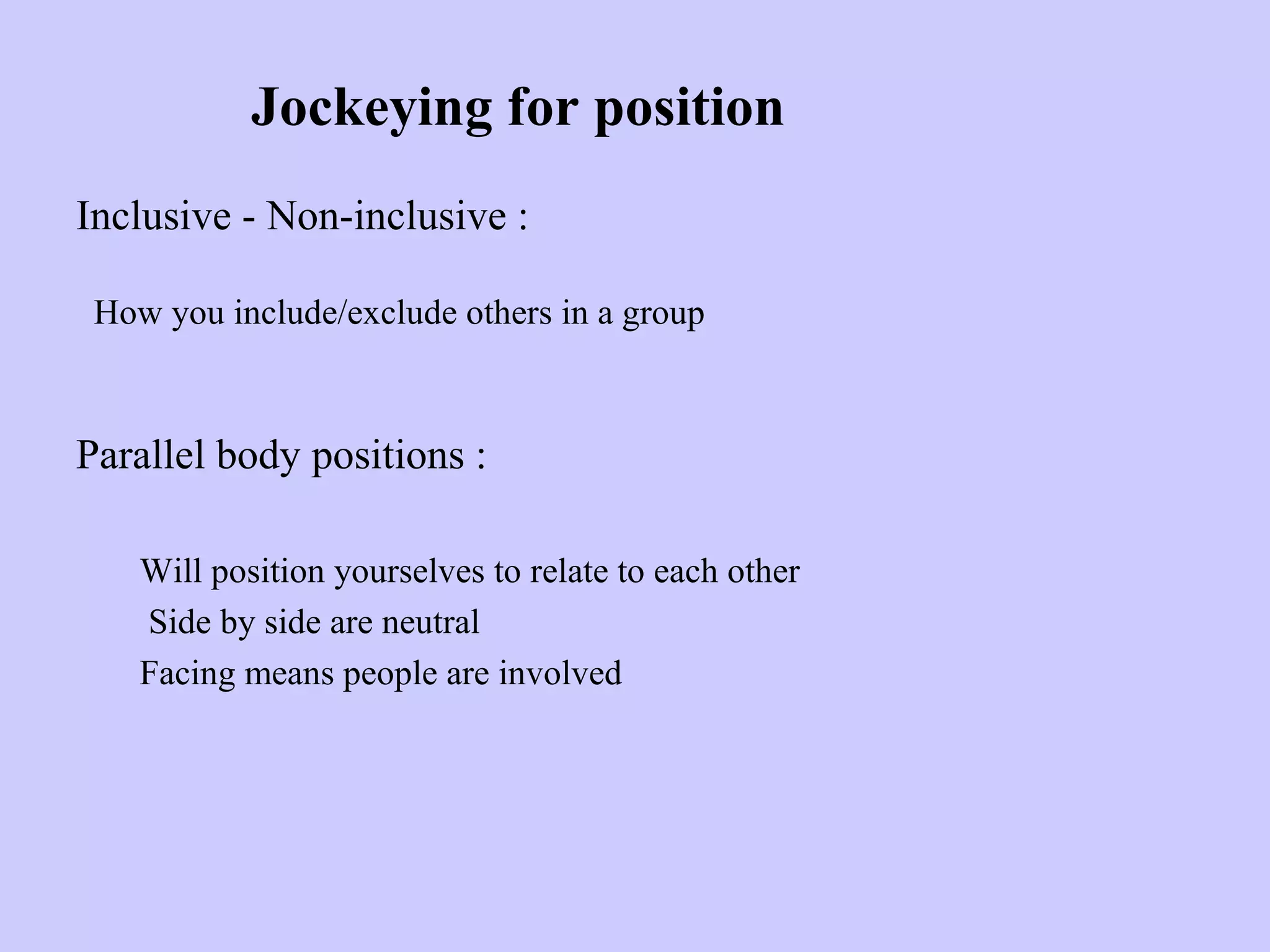 Jockeying for position

Inclusive - Non-inclusive :

How you include/exclude others in a group

Parallel body positions :

Will position yourselves to relate to each other
Side by side are neutral
Facing means people are involved